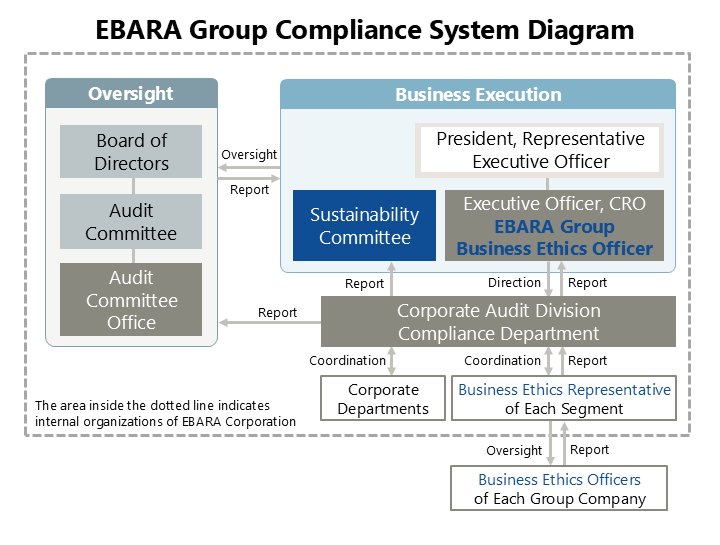 EBARA Group Compliance System Diagram

Oversight

Board of Directors

Audit Committee

Audit Committee Office

Oversight

Report

Business Execution

President, Representative Executive Officer

Sustainability Committee

Executive Officer, CRO
EBARA Group Business Ethics Officer

Report

Direction

Report

Report

Corporate Audit Division
Compliance Department

Coordination

Coordination

Report

Corporate Departments

Business Ethics Representative of Each Segment

The area inside the dotted line indicates internal organizations of EBARA Corporation

Oversight

Report

Business Ethics Officers of Each Group Company